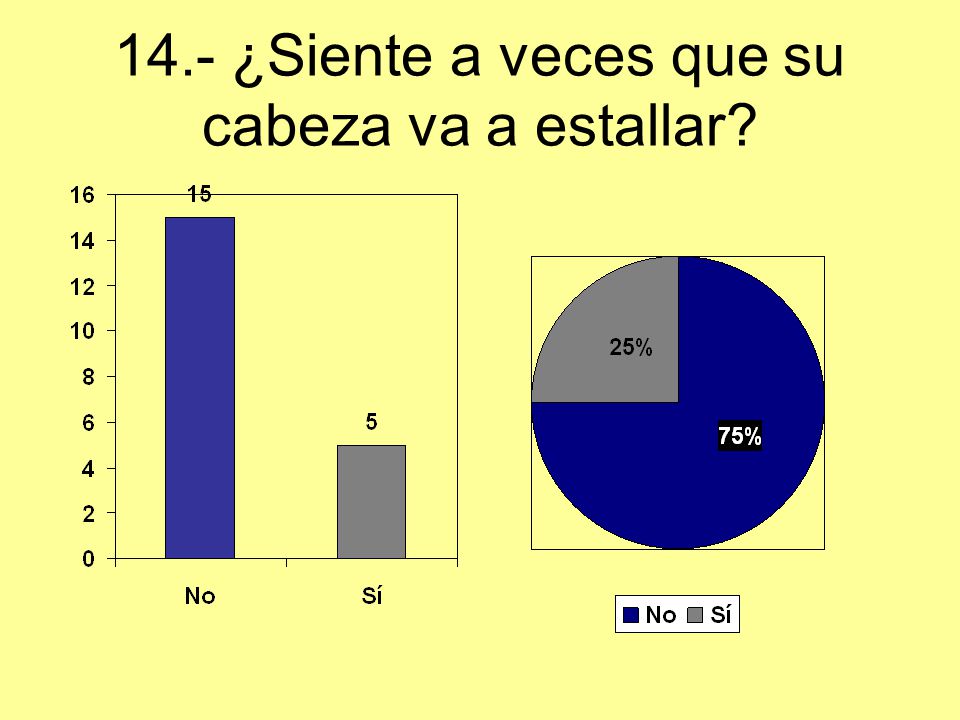 14.- ¿Siente a veces que su cabeza va a estallar?

16
14
12
10
8
6
4
2
0

15

5

No
Sí

25%
75%

No
Sí